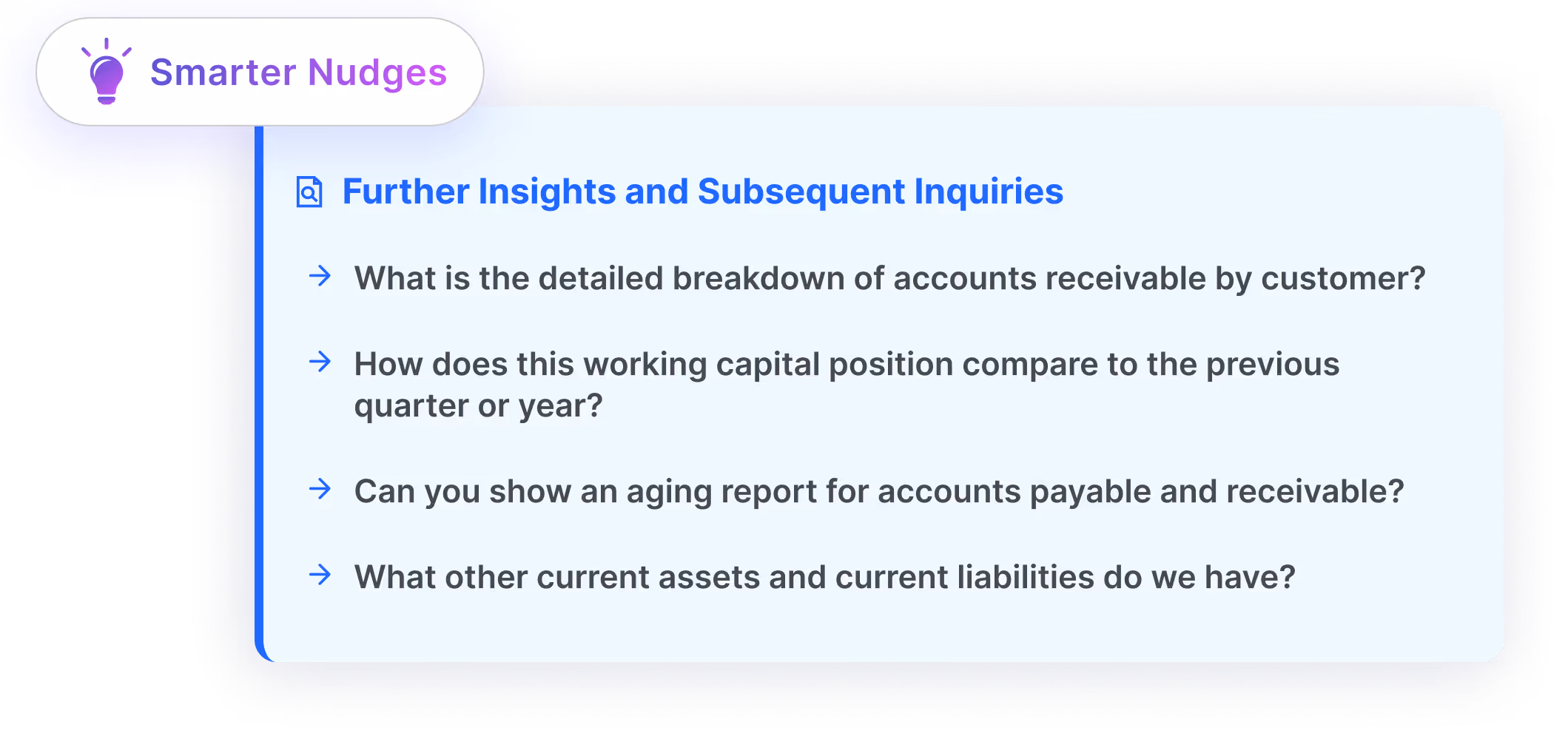 Smarter Nudges

Further Insights and Subsequent Inquiries

→ What is the detailed breakdown of accounts receivable by customer?

→ How does this working capital position compare to the previous quarter or year?

→ Can you show an aging report for accounts payable and receivable?

→ What other current assets and current liabilities do we have?